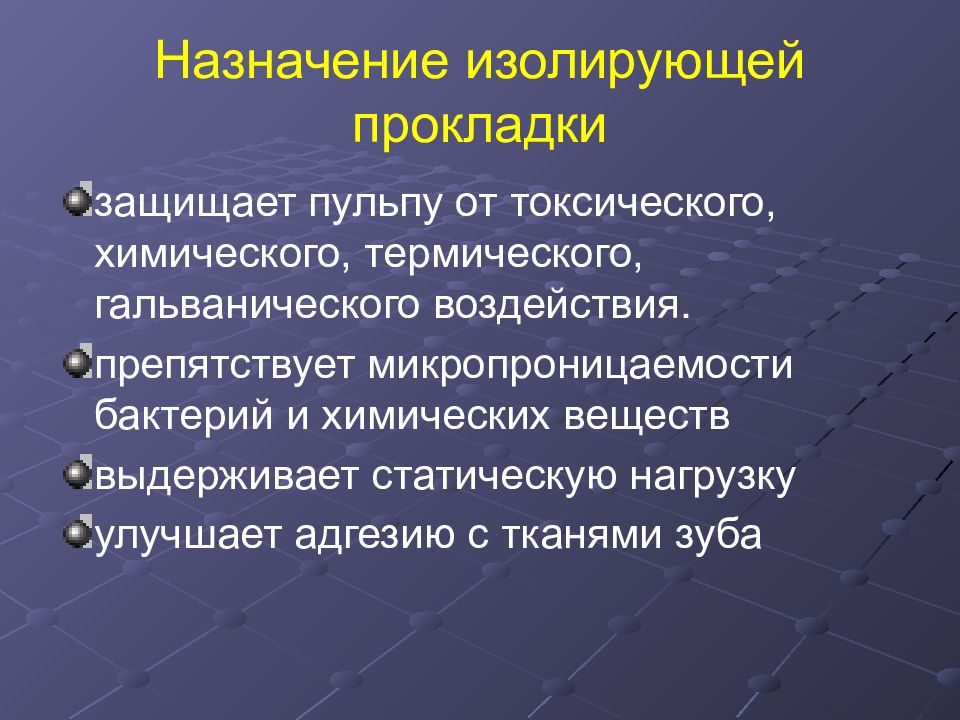 Назначение изолирующей прокладки

защищает пульпу от токсического, химического, термического, гальванического воздействия.

препятствует микропроницаемости бактерий и химических веществ

выдерживает статическую нагрузку

улучшает адгезию с тканями зуба